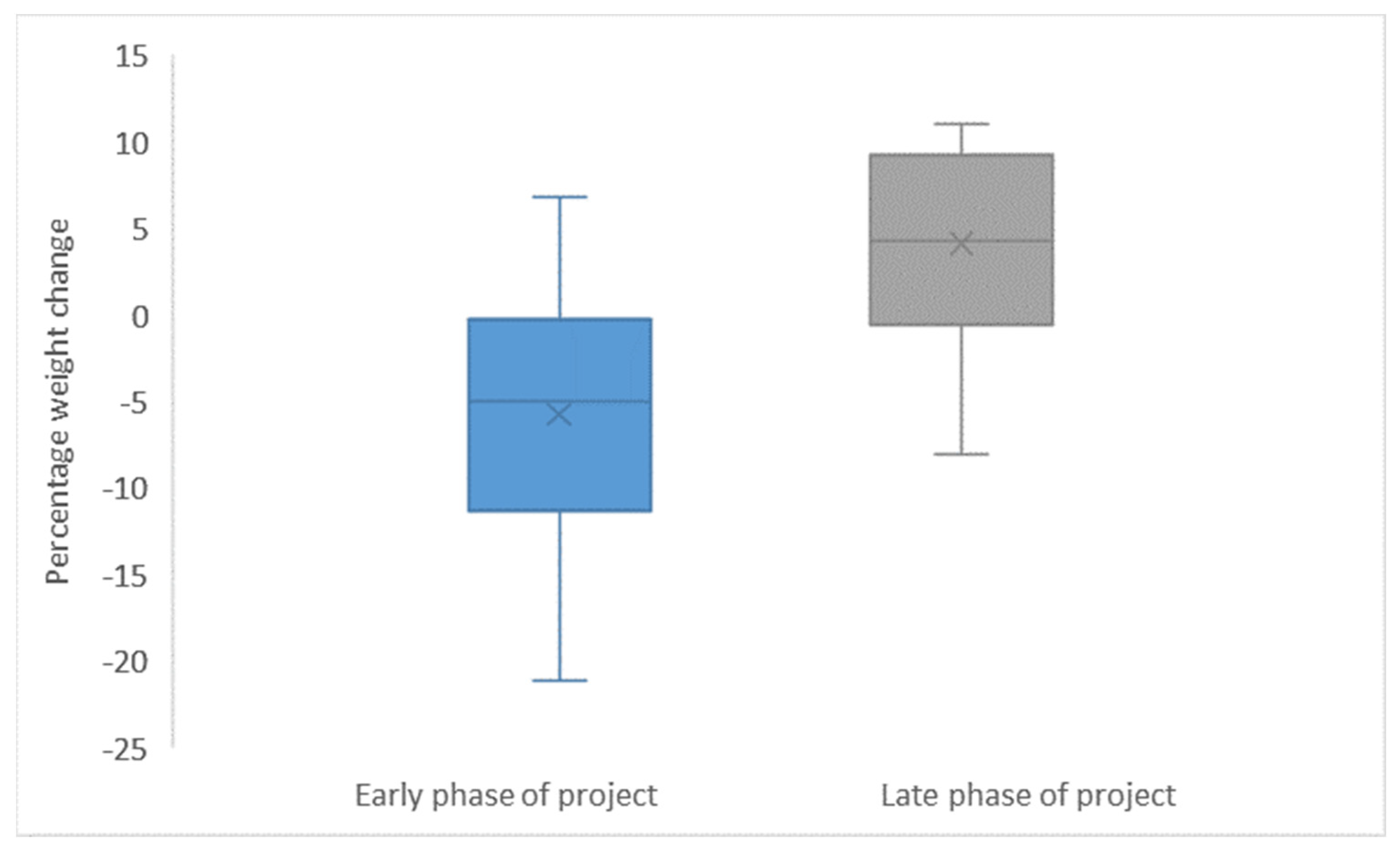 Percentage weight change

15
10
5
0
-5
-10
-15
-20
-25

Early phase of project
Late phase of project